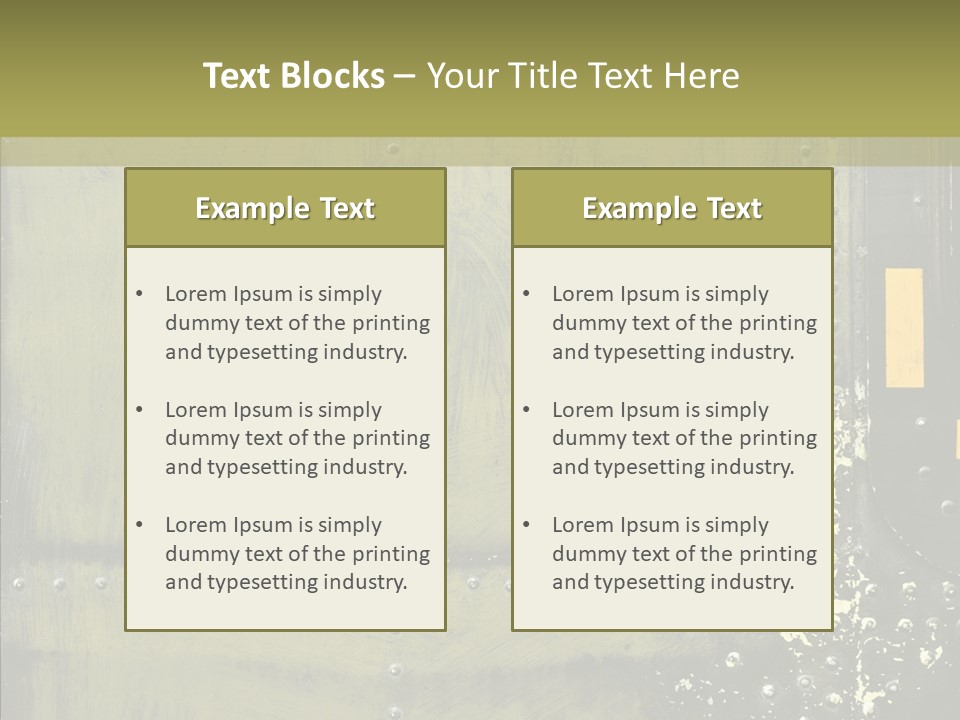 Text Blocks – Your Title Text Here

Example Text

• Lorem Ipsum is simply dummy text of the printing and typesetting industry.

• Lorem Ipsum is simply dummy text of the printing and typesetting industry.

• Lorem Ipsum is simply dummy text of the printing and typesetting industry.

Example Text

• Lorem Ipsum is simply dummy text of the printing and typesetting industry.

• Lorem Ipsum is simply dummy text of the printing and typesetting industry.

• Lorem Ipsum is simply dummy text of the printing and typesetting industry.